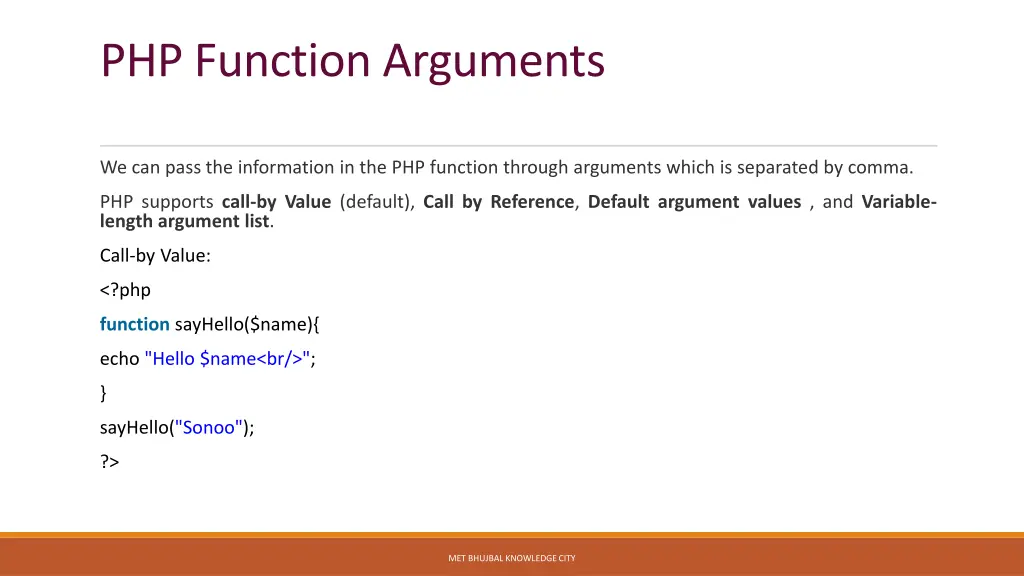 PHP Function Arguments

We can pass the information in the PHP function through arguments which is separated by comma.

PHP supports call-by Value (default), Call by Reference, Default argument values , and Variable-length argument list.

Call-by Value:

<?php

function sayHello($name){

echo "Hello $name<br/>";

}

sayHello("Sonoo");

?>

MET BHUJBAL KNOWLEDGE CITY